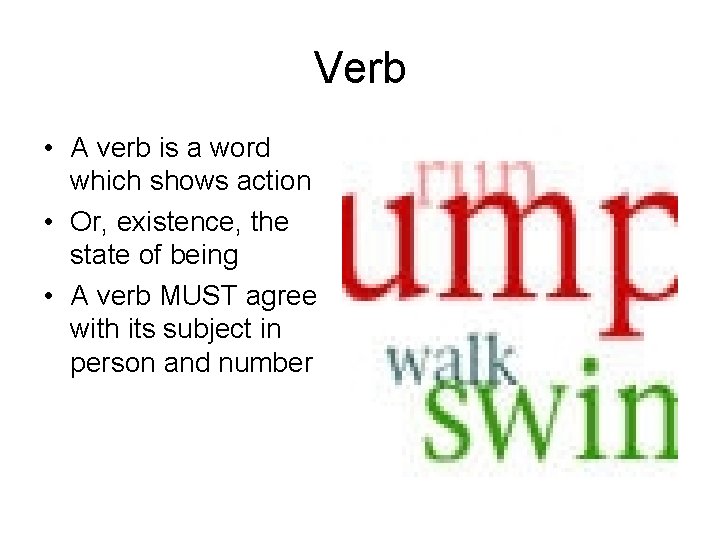 Verb

• A verb is a word which shows action
• Or, existence, the state of being
• A verb MUST agree with its subject in person and number

run
ump
walk
swin